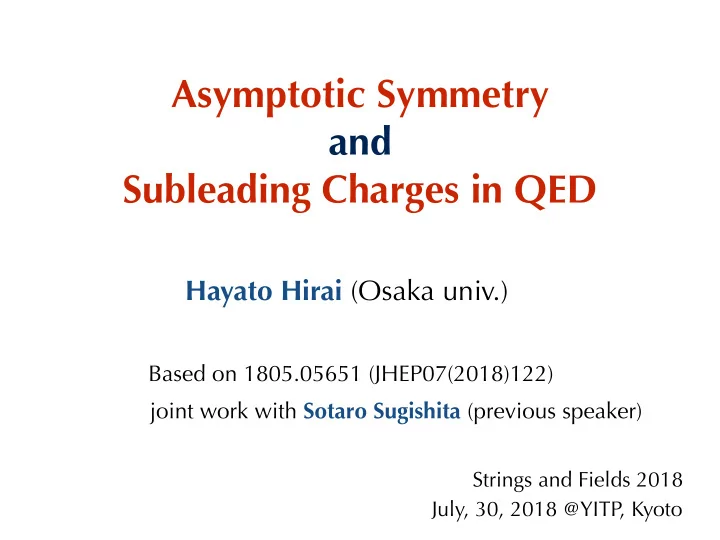 Asymptotic Symmetry
and
Subleading Charges in QED

Hayato Hirai (Osaka univ.)

Based on 1805.05651 (JHEP07(2018)122)
joint work with Sotaro Sugishita (previous speaker)

Strings and Fields 2018
July, 30, 2018 @YITP, Kyoto